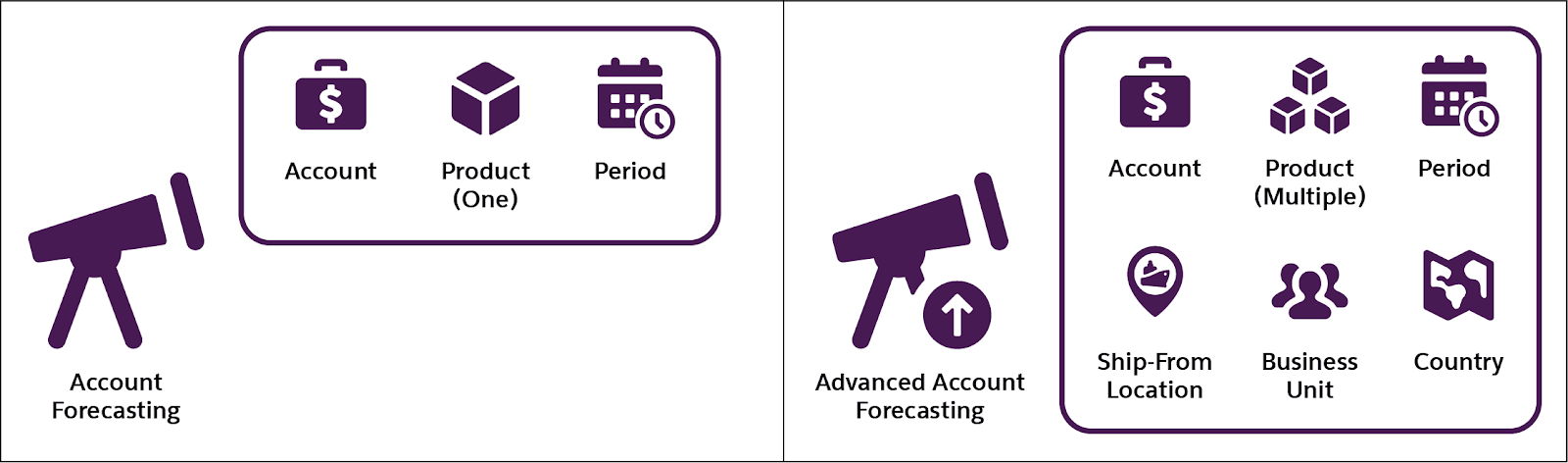 Account

Product (One)

Period

Account Forecasting

Account

Product (Multiple)

Period

Ship-From Location

Business Unit

Country

Advanced Account Forecasting